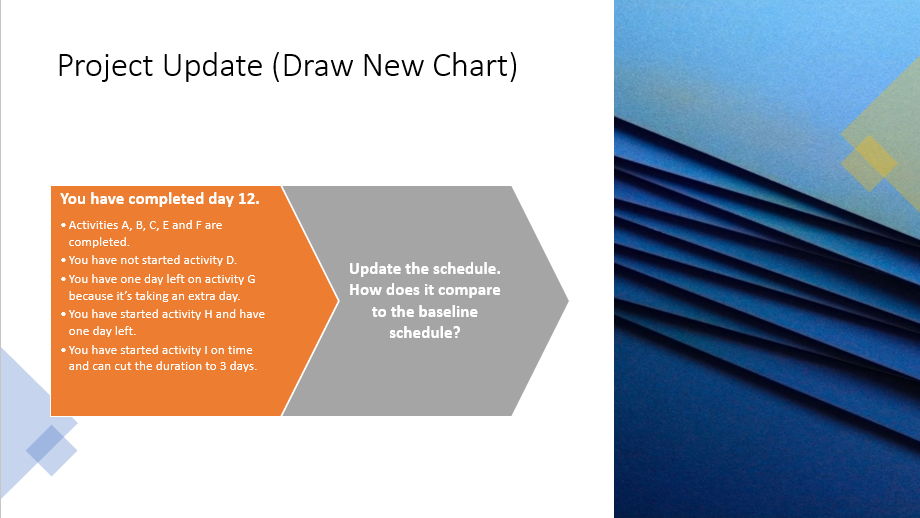 Project Update (Draw New Chart)

You have completed day 12.

• Activities A, B, C, E and F are completed.
• You have not started activity D.
• You have one day left on activity G because it's taking an extra day.
• You have started activity H and have one day left.
• You have started activity I on time and can cut the duration to 3 days.

Update the schedule. How does it compare to the baseline schedule?